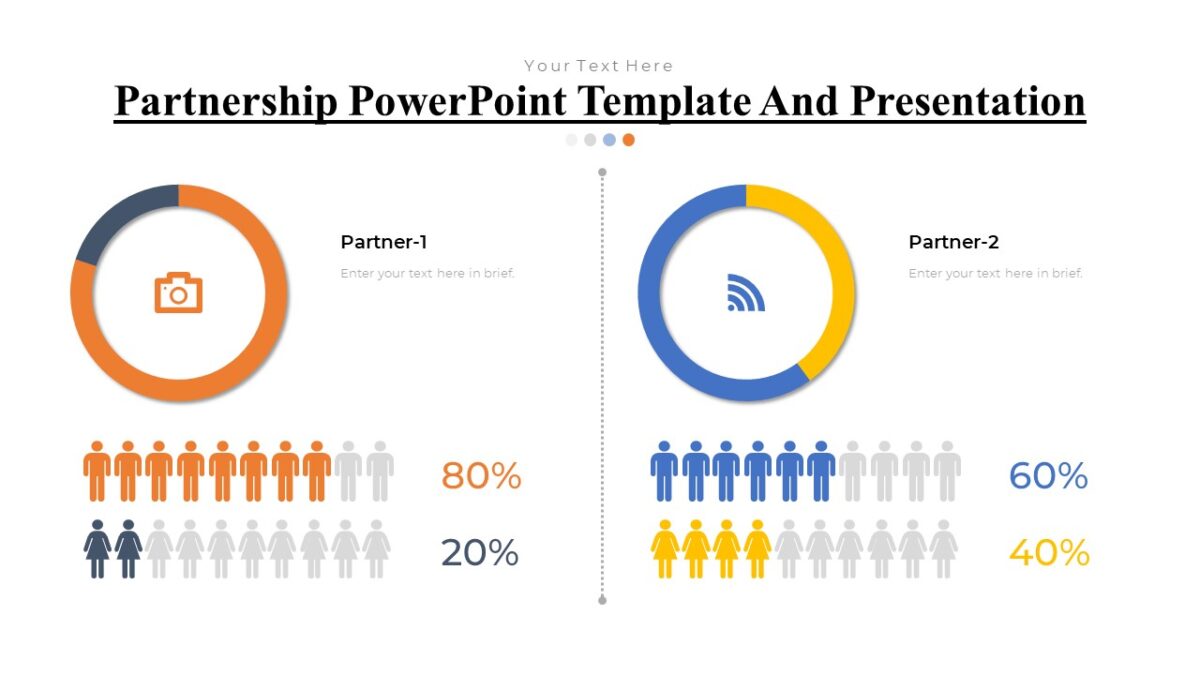 Your Text Here

Partnership PowerPoint Template And Presentation

Partner-1

Enter your text here in brief.

80%

20%

Partner-2

Enter your text here in brief.

60%

40%